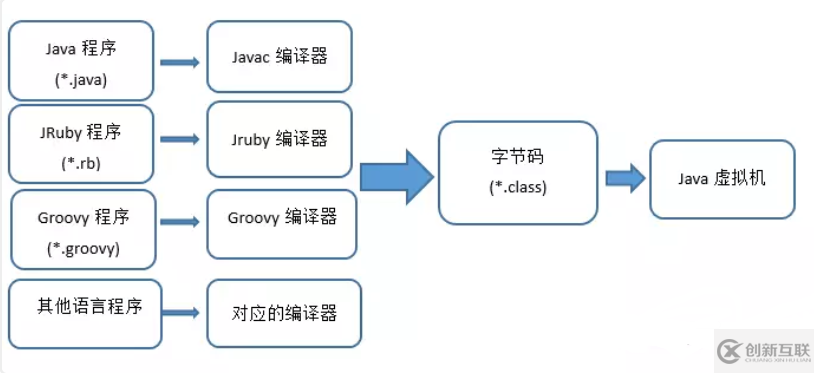 Java 程序
(*.java)

Javac 编译器

JRuby 程序
(*.rb)

Jruby 编译器

Groovy 程序
(*.groovy)

Groovy 编译器

其他语言程序

对应的编译器

字节码
(*.class)

Java 虚拟机

创新互联
CHUANG XIN HU LIAN